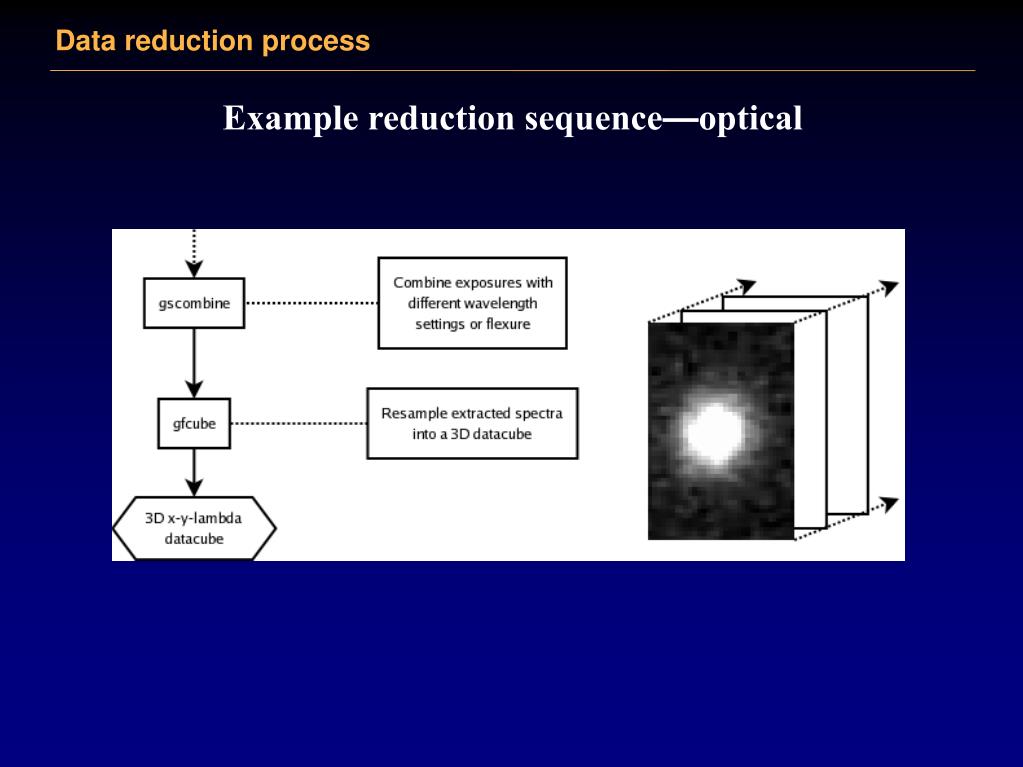 Data reduction process

Example reduction sequence—optical

gscombine

Combine exposures with different wavelength settings or flexure

gfcube

Resample extracted spectra into a 3D datacube

3D x-y-lambda datacube